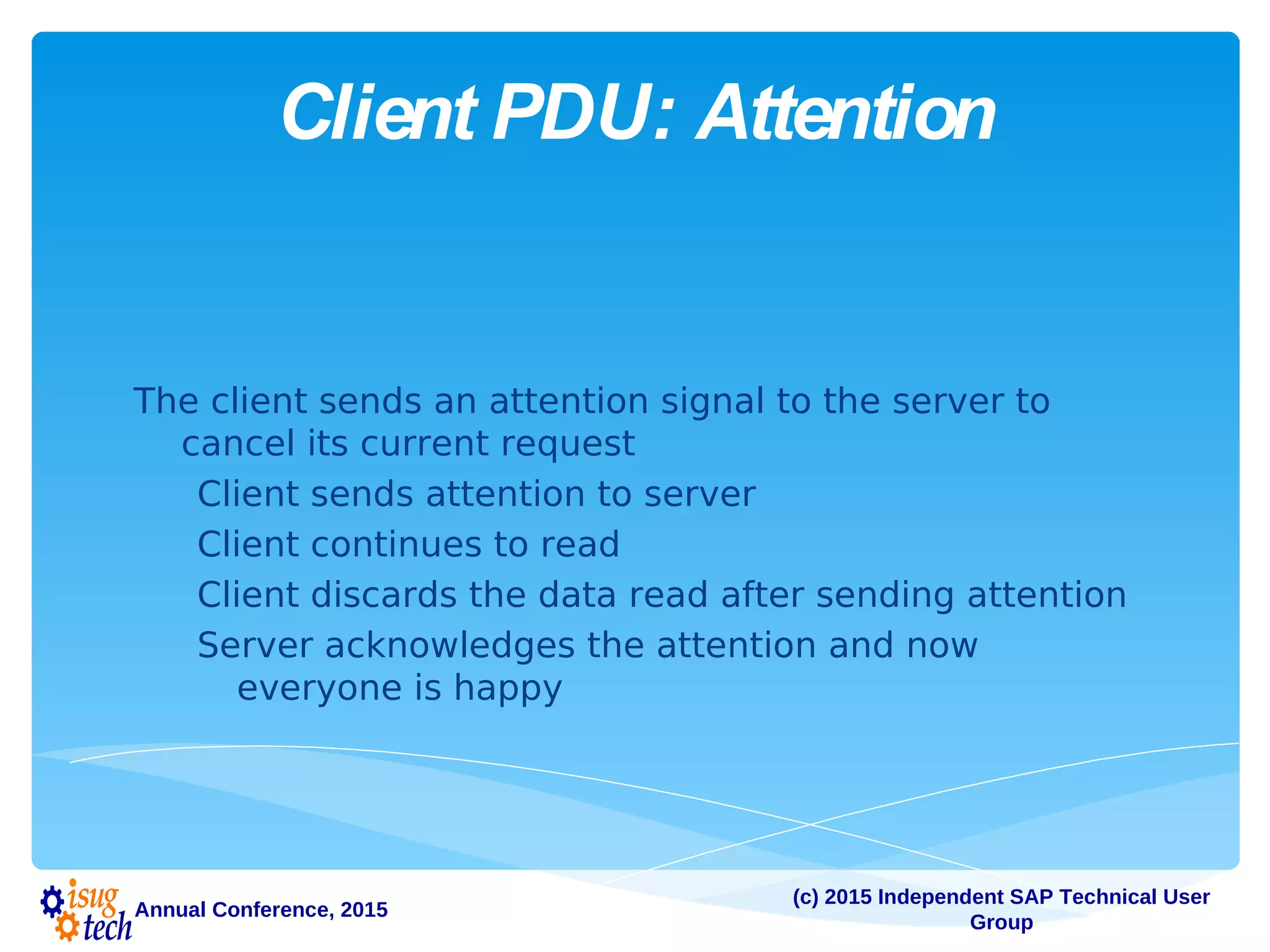 Client PDU: Attention

The client sends an attention signal to the server to cancel its current request

Client sends attention to server

Client continues to read

Client discards the data read after sending attention

Server acknowledges the attention and now everyone is happy

isug tech Annual Conference, 2015

(c) 2015 Independent SAP Technical User Group